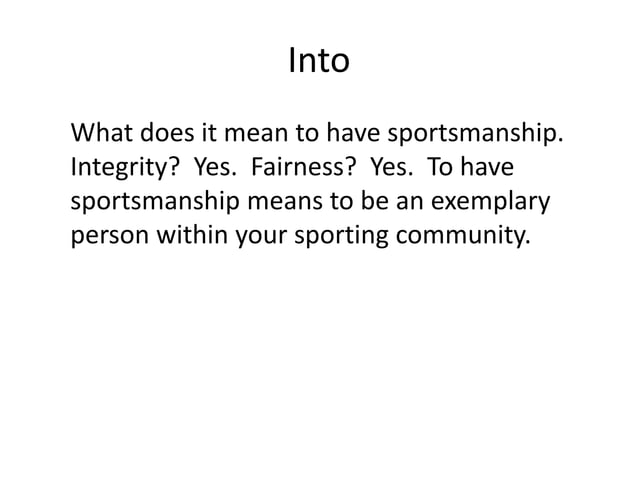 Into

What does it mean to have sportsmanship. Integrity? Yes. Fairness? Yes. To have sportsmanship means to be an exemplary person within your sporting community.